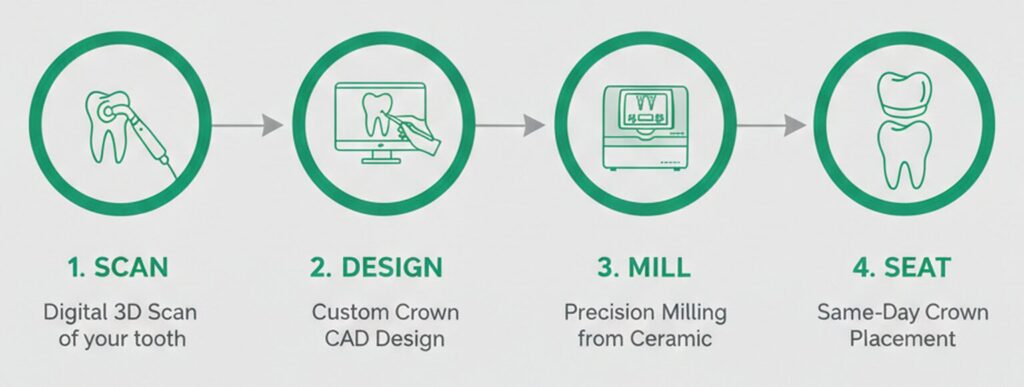 1. SCAN

Digital 3D Scan of your tooth

2. DESIGN

Custom Crown CAD Design

3. MILL

Precision Milling from Ceramic

4. SEAT

Same-Day Crown Placement